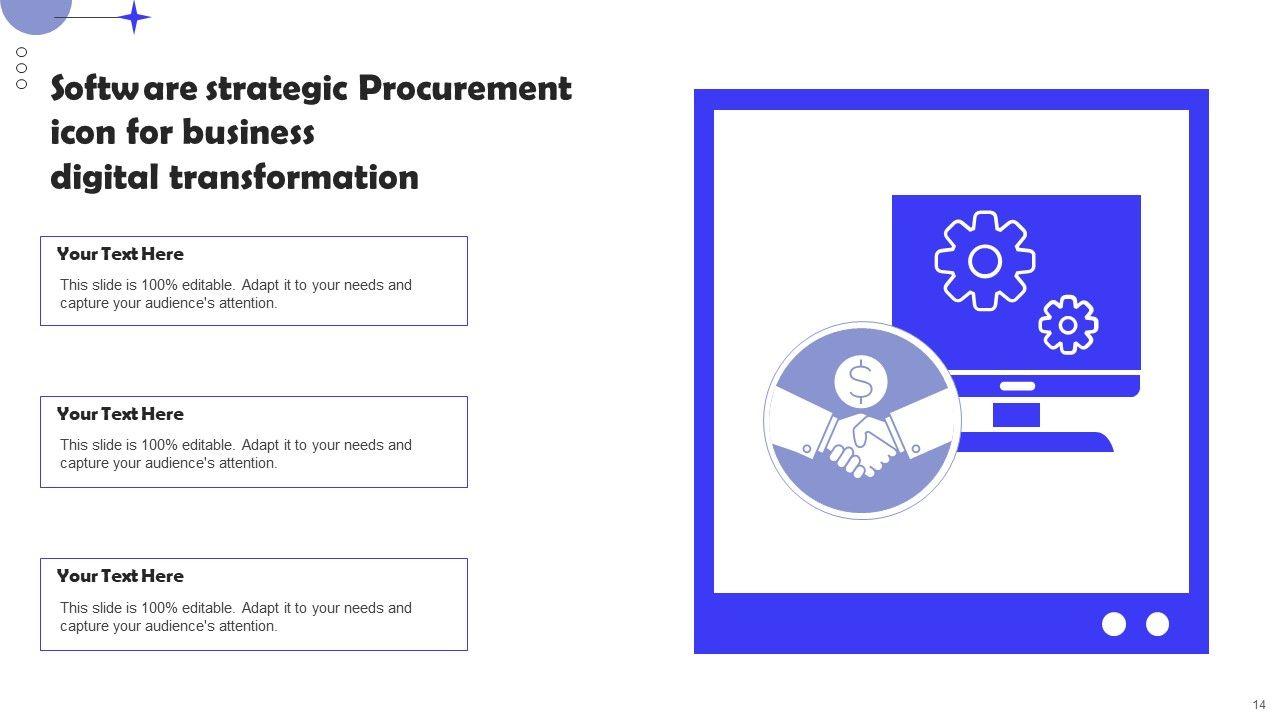 Software strategic Procurement icon for business digital transformation

Your Text Here
This slide is 100% editable. Adapt it to your needs and capture your audience's attention.

Your Text Here
This slide is 100% editable. Adapt it to your needs and capture your audience's attention.

Your Text Here
This slide is 100% editable. Adapt it to your needs and capture your audience's attention.

$

14